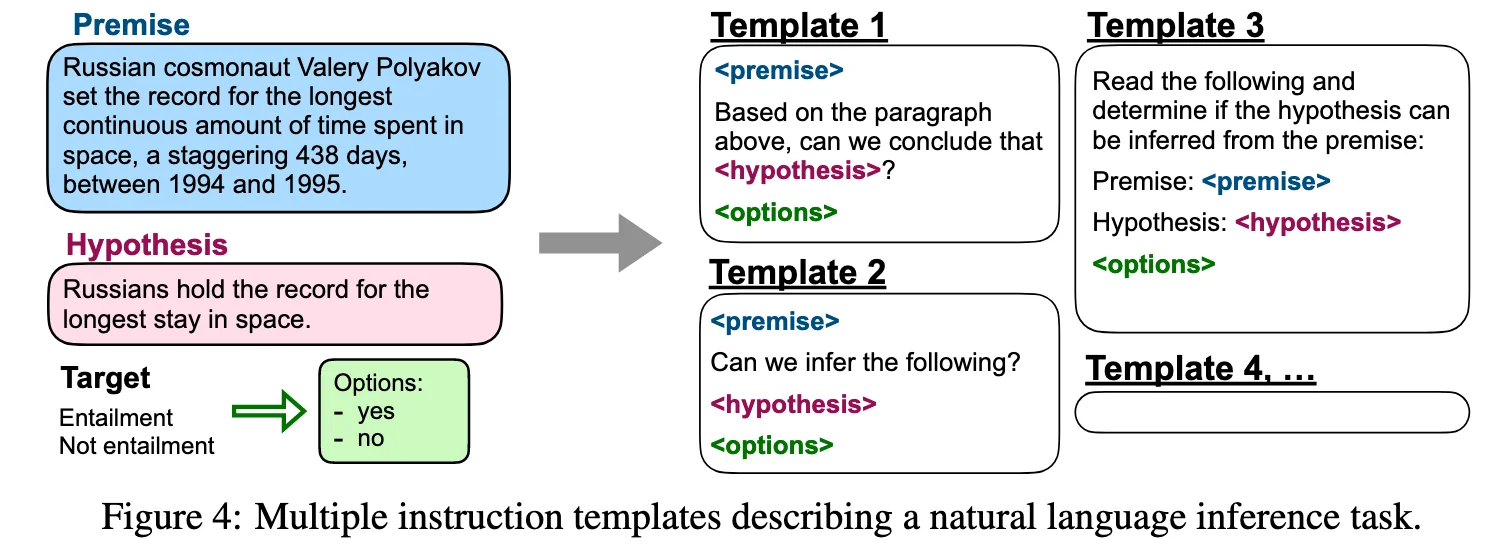 Premise

Russian cosmonaut Valery Polyakov set the record for the longest continuous amount of time spent in space, a staggering 438 days, between 1994 and 1995.

Hypothesis

Russians hold the record for the longest stay in space.

Target

Entailment
Not entailment

Options:
- yes
- no

Template 1

<premise>

Based on the paragraph above, can we conclude that <hypothesis>?

<options>

Template 2

<premise>

Can we infer the following?

<hypothesis>

<options>

Template 3

Read the following and determine if the hypothesis can be inferred from the premise:

Premise: <premise>

Hypothesis: <hypothesis>

<options>

Template 4, …

Figure 4: Multiple instruction templates describing a natural language inference task.